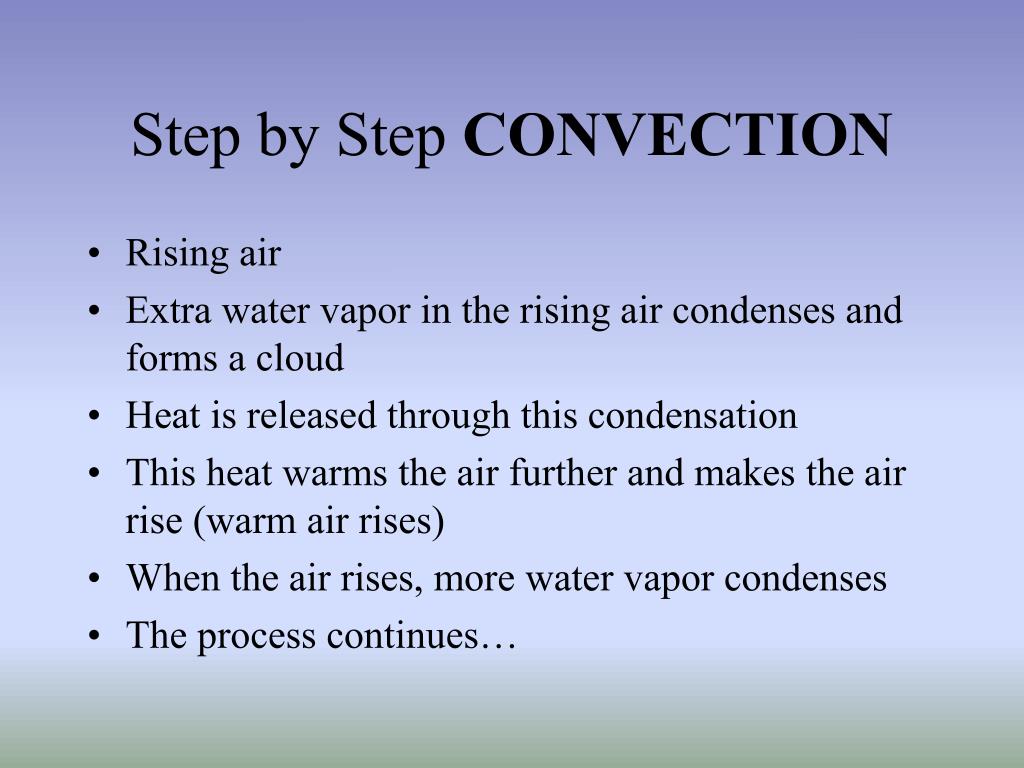 Step by Step CONVECTION

• Rising air
• Extra water vapor in the rising air condenses and forms a cloud
• Heat is released through this condensation
• This heat warms the air further and makes the air rise (warm air rises)
• When the air rises, more water vapor condenses
• The process continues…